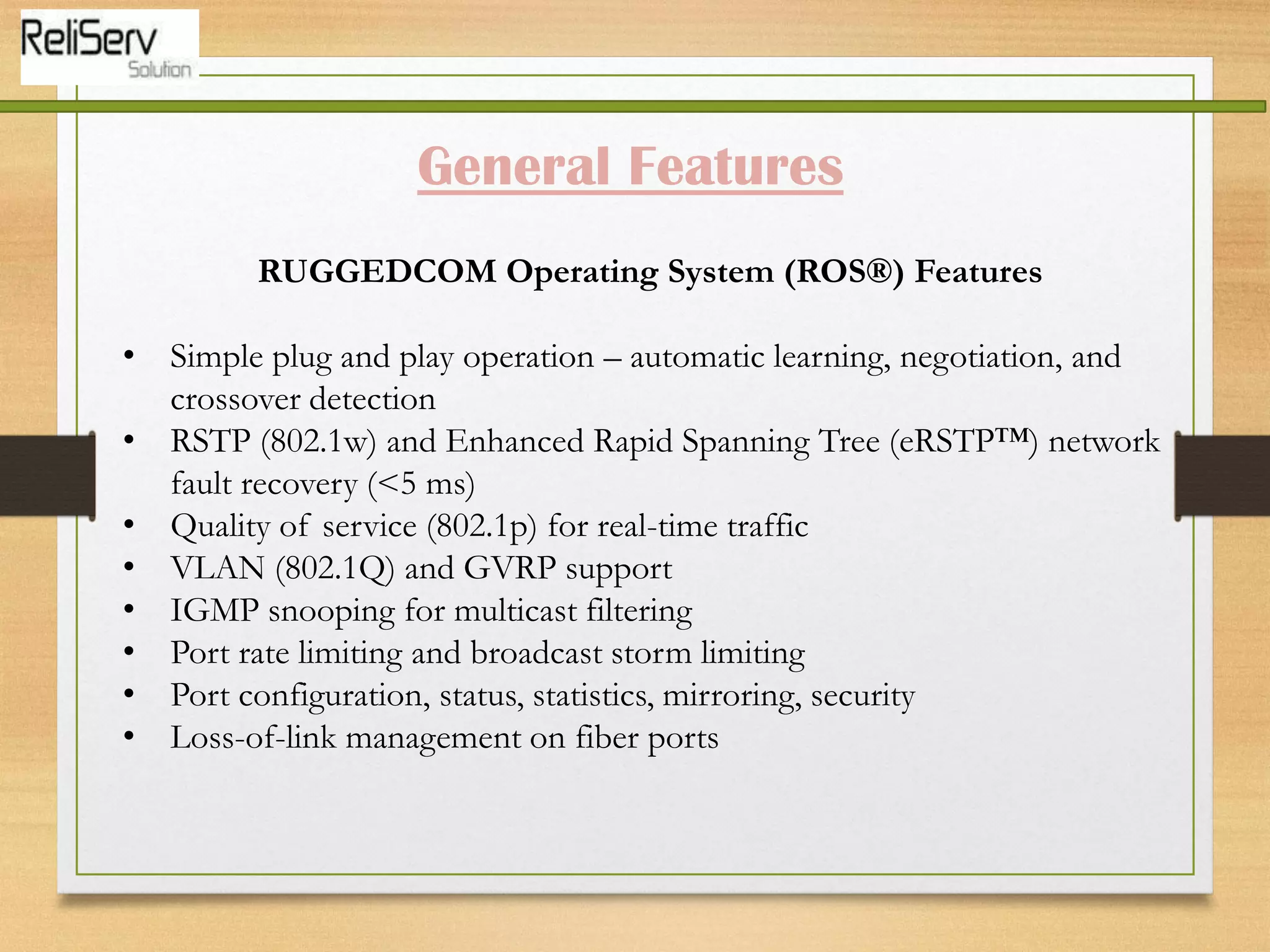 ReliServ
Solution

General Features

RUGGEDCOM Operating System (ROS®) Features

• Simple plug and play operation – automatic learning, negotiation, and crossover detection
• RSTP (802.1w) and Enhanced Rapid Spanning Tree (eRSTP™) network fault recovery (<5 ms)
• Quality of service (802.1p) for real-time traffic
• VLAN (802.1Q) and GVRP support
• IGMP snooping for multicast filtering
• Port rate limiting and broadcast storm limiting
• Port configuration, status, statistics, mirroring, security
• Loss-of-link management on fiber ports